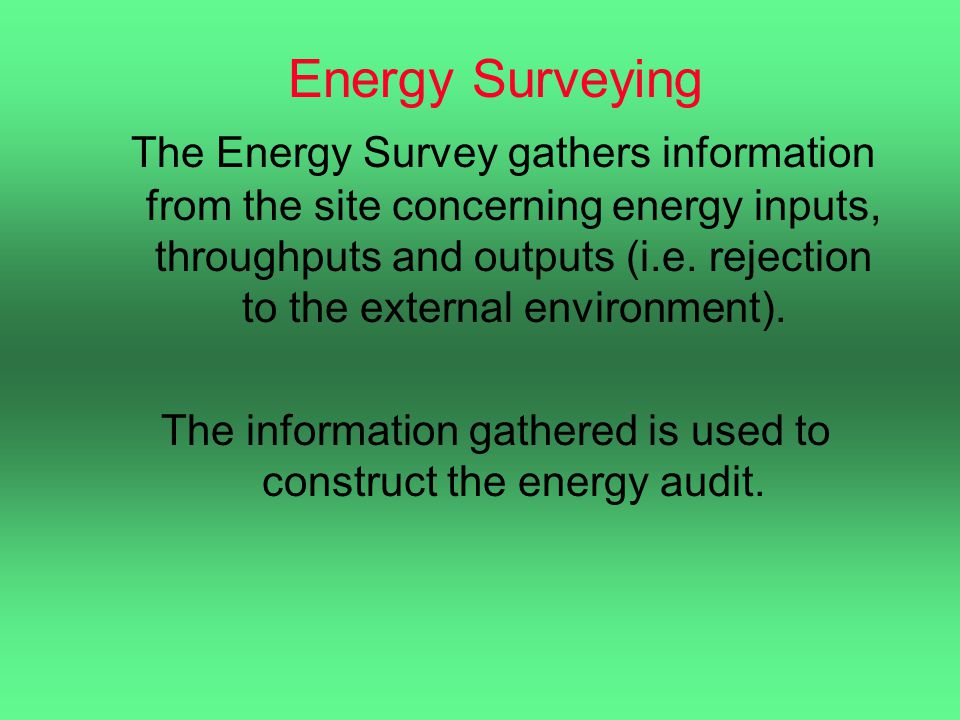 Energy Surveying

The Energy Survey gathers information from the site concerning energy inputs, throughputs and outputs (i.e. rejection to the external environment).

The information gathered is used to construct the energy audit.